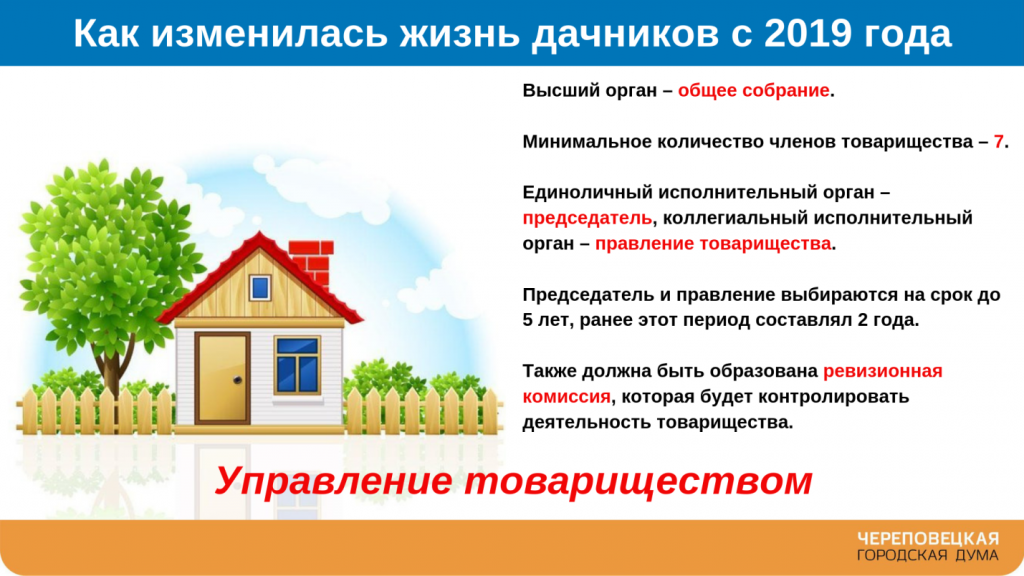 Как изменилась жизнь дачников с 2019 года

Высший орган – общее собрание.

Минимальное количество членов товарищества – 7.

Единоличный исполнительный орган – председатель, коллегиальный исполнительный орган – правление товарищества.

Председатель и правление выбираются на срок до 5 лет, ранее этот период составлял 2 года.

Также должна быть образована ревизионная комиссия, которая будет контролировать деятельность товарищества.

Управление товариществом

ЧЕРЕПОВЕЦКАЯ
ГОРОДСКАЯ ДУМА